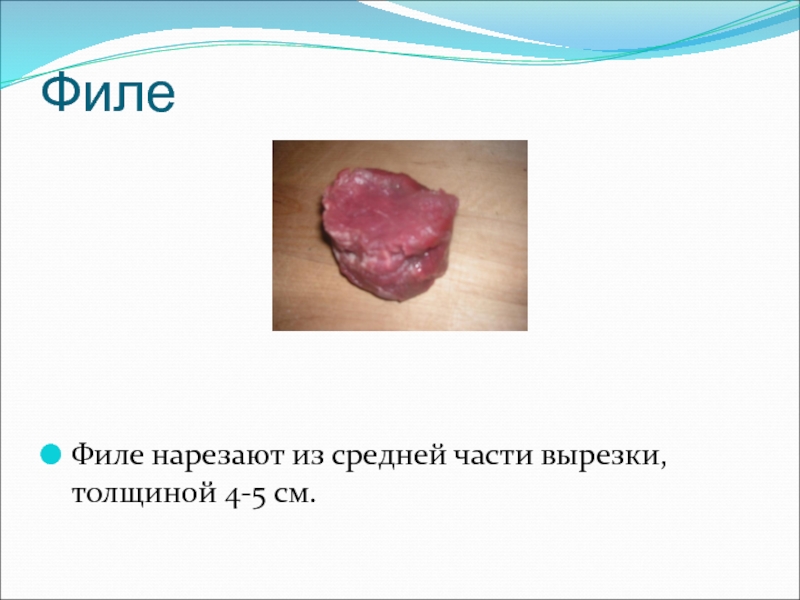 Филе

Филе нарезают из средней части вырезки, толщиной 4-5 см.